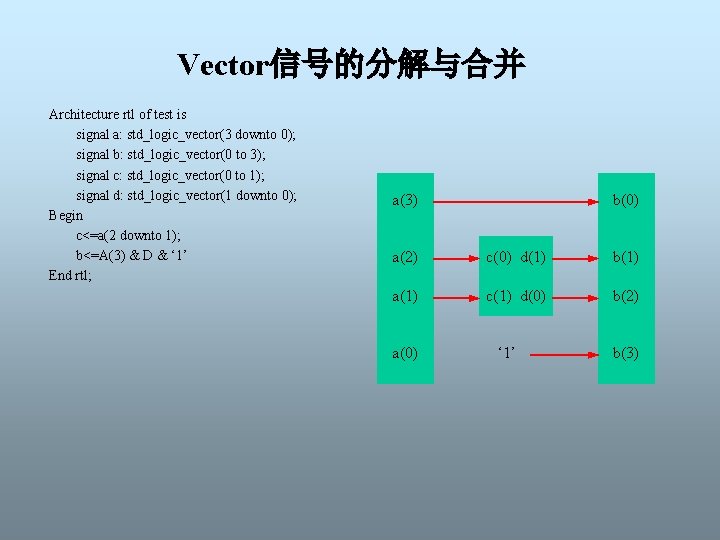 Vector信号的分解与合并

Architecture rtl of test is
signal a: std_logic_vector(3 downto 0);
signal b: std_logic_vector(0 to 3);
signal c: std_logic_vector(0 to 1);
signal d: std_logic_vector(1 downto 0);
Begin
c<=a(2 downto 1);
b<=A(3) & D & ‘1’
End rtl;

a(3)
a(2)
a(1)
a(0)
c(0) d(1)
c(1) d(0)
‘1’
b(0)
b(1)
b(2)
b(3)